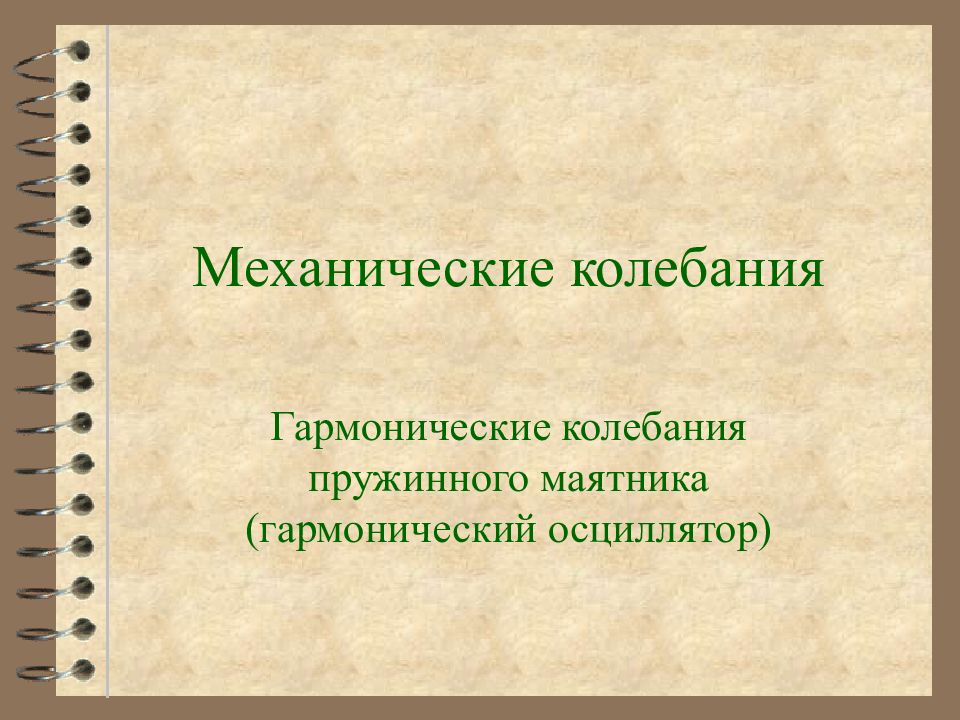 Механические колебания

Гармонические колебания пружинного маятника (гармонический осциллятор)